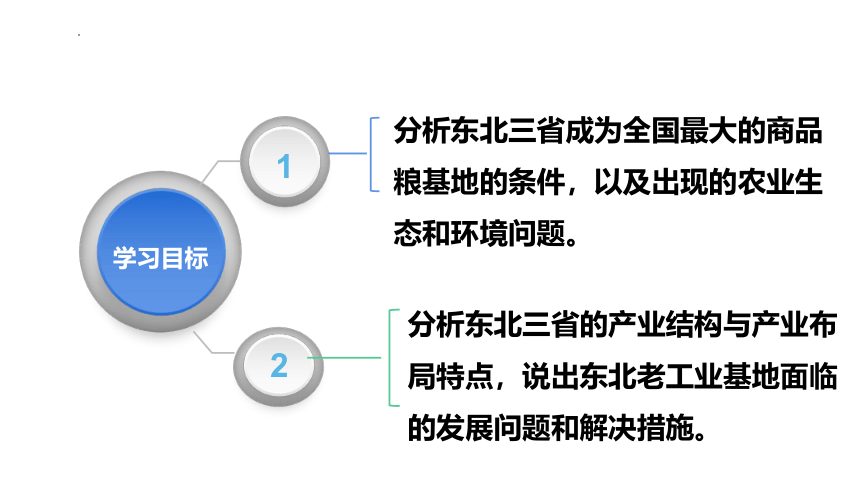 学习目标

1

分析东北三省成为全国最大的商品粮基地的条件，以及出现的农业生态和环境问题。

2

分析东北三省的产业结构与产业布局特点，说出东北老工业基地面临的发展问题和解决措施。